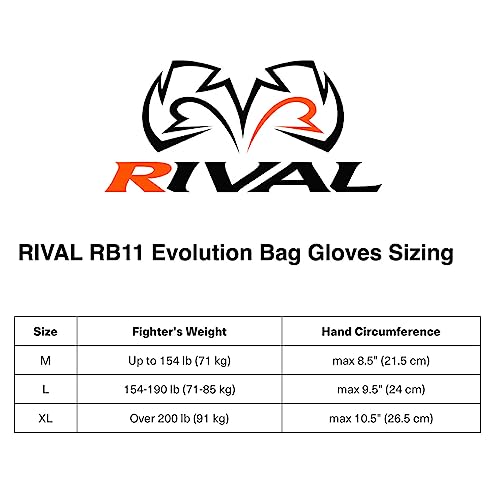 RIVAL

RIVAL RB11 Evolution Bag Gloves Sizing

| Size | Fighter's Weight | Hand Circumference |
|---|---|---|
| M | Up to 154 lb (71 kg) | max 8.5" (21.5 cm) |
| L | 154-190 lb (71-85 kg) | max 9.5" (24 cm) |
| XL | Over 200 lb (91 kg) | max 10.5" (26.5 cm) |